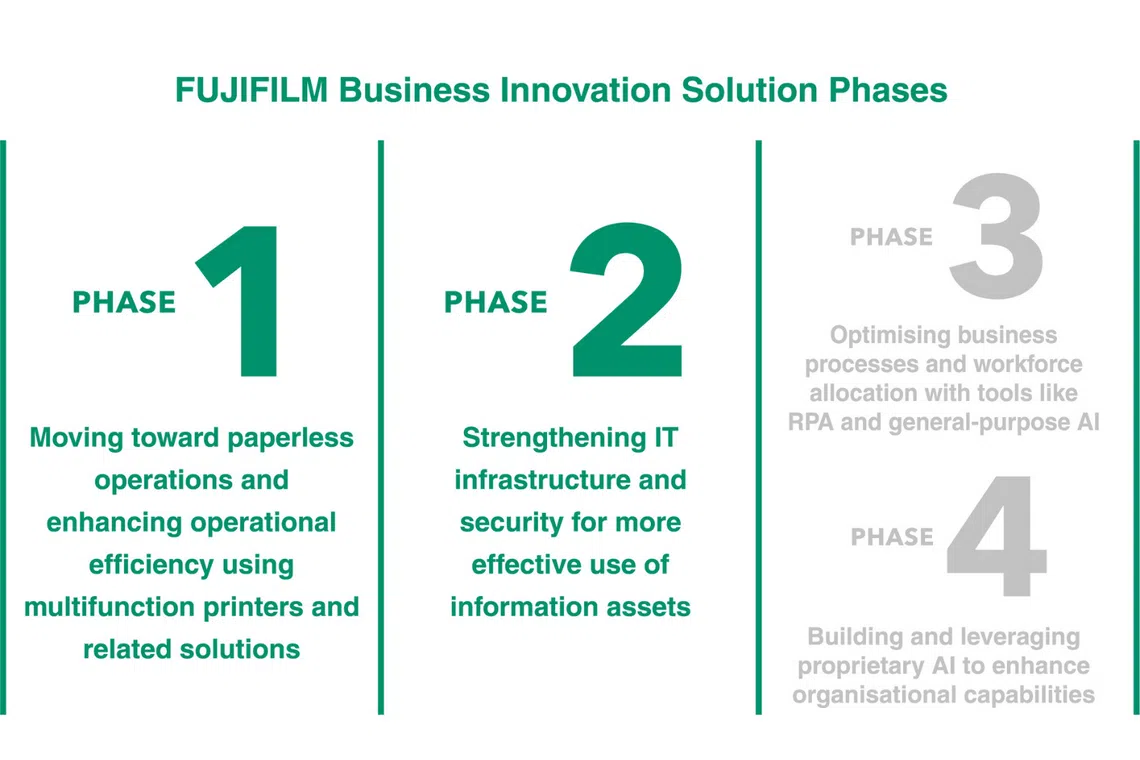 FUJIFILM Business Innovation Solution Phases

PHASE 1

Moving toward paperless operations and enhancing operational efficiency using multifunction printers and related solutions

PHASE 2

Strengthening IT infrastructure and security for more effective use of information assets

PHASE 3

Optimising business processes and workforce allocation with tools like RPA and general-purpose AI

PHASE 4

Building and leveraging proprietary AI to enhance organisational capabilities